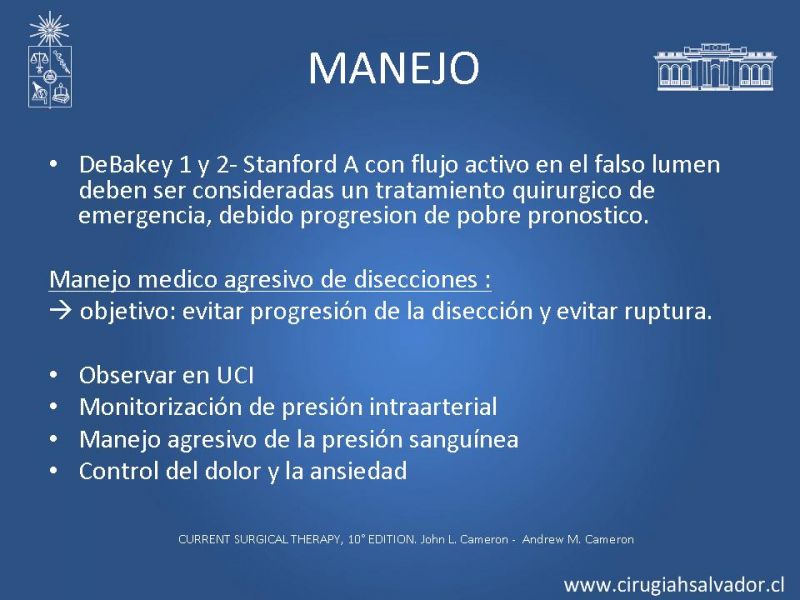 MANEJO

• DeBakey 1 y 2- Stanford A con flujo activo en el falso lumen deben ser consideradas un tratamiento quirurgico de emergencia, debido progresion de pobre pronostico.

Manejo medico agresivo de disecciones :
→ objetivo: evitar progresión de la disección y evitar ruptura.

• Observar en UCI
• Monitorización de presión intraarterial
• Manejo agresivo de la presión sanguínea
• Control del dolor y la ansiedad

CURRENT SURGICAL THERAPY, 10° EDITION. John L. Cameron - Andrew M. Cameron

www.cirugiahsalvador.cl